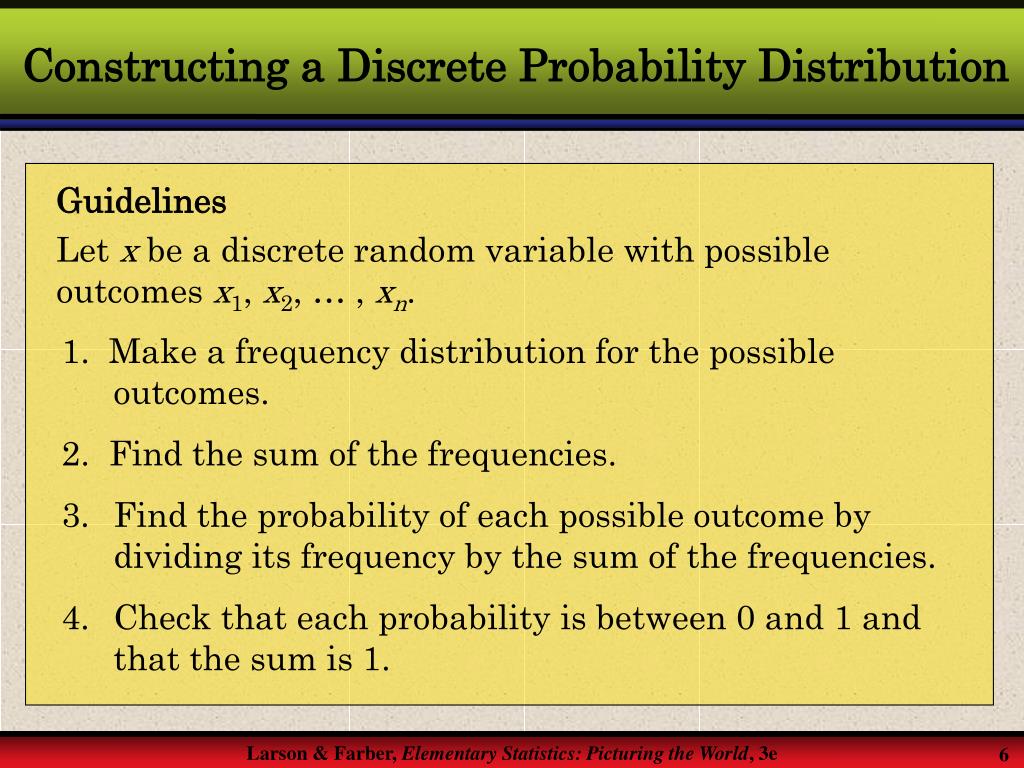 Constructing a Discrete Probability Distribution

Guidelines

Let $x$ be a discrete random variable with possible outcomes $x_1$, $x_2$, … , $x_n$.

1. Make a frequency distribution for the possible outcomes.

2. Find the sum of the frequencies.

3. Find the probability of each possible outcome by dividing its frequency by the sum of the frequencies.

4. Check that each probability is between 0 and 1 and that the sum is 1.

Larson & Farber, Elementary Statistics: Picturing the World, 3e

6